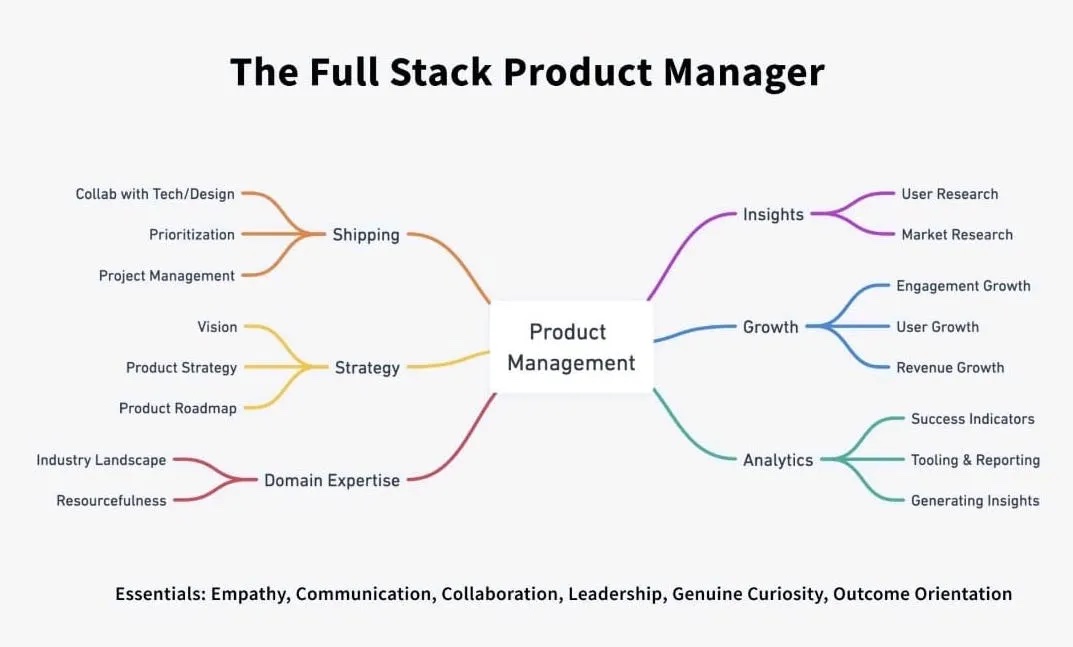 The Full Stack Product Manager

Collab with Tech/Design
Prioritization
Project Management
Shipping

Vision
Product Strategy
Product Roadmap
Strategy

Industry Landscape
Resourcefulness
Domain Expertise

Product Management

Insights
User Research
Market Research

Growth
Engagement Growth
User Growth
Revenue Growth

Analytics
Success Indicators
Tooling & Reporting
Generating Insights

Essentials: Empathy, Communication, Collaboration, Leadership, Genuine Curiosity, Outcome Orientation